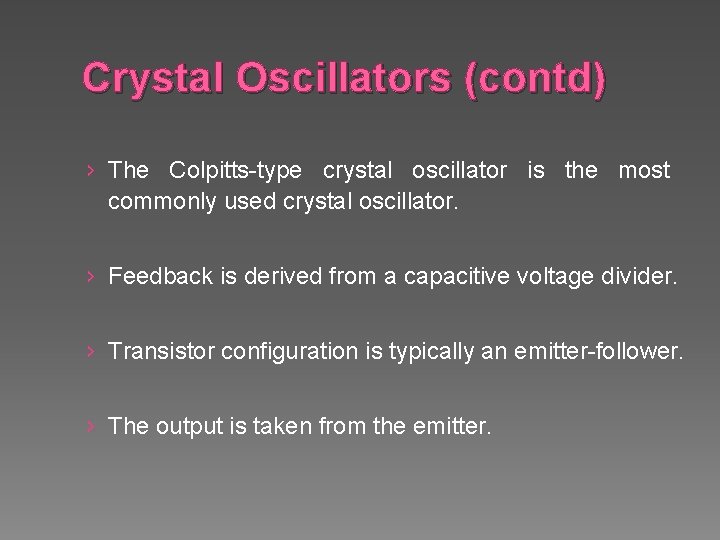 Crystal Oscillators (contd)

› The Colpitts-type crystal oscillator is the most commonly used crystal oscillator.

› Feedback is derived from a capacitive voltage divider.

› Transistor configuration is typically an emitter-follower.

› The output is taken from the emitter.